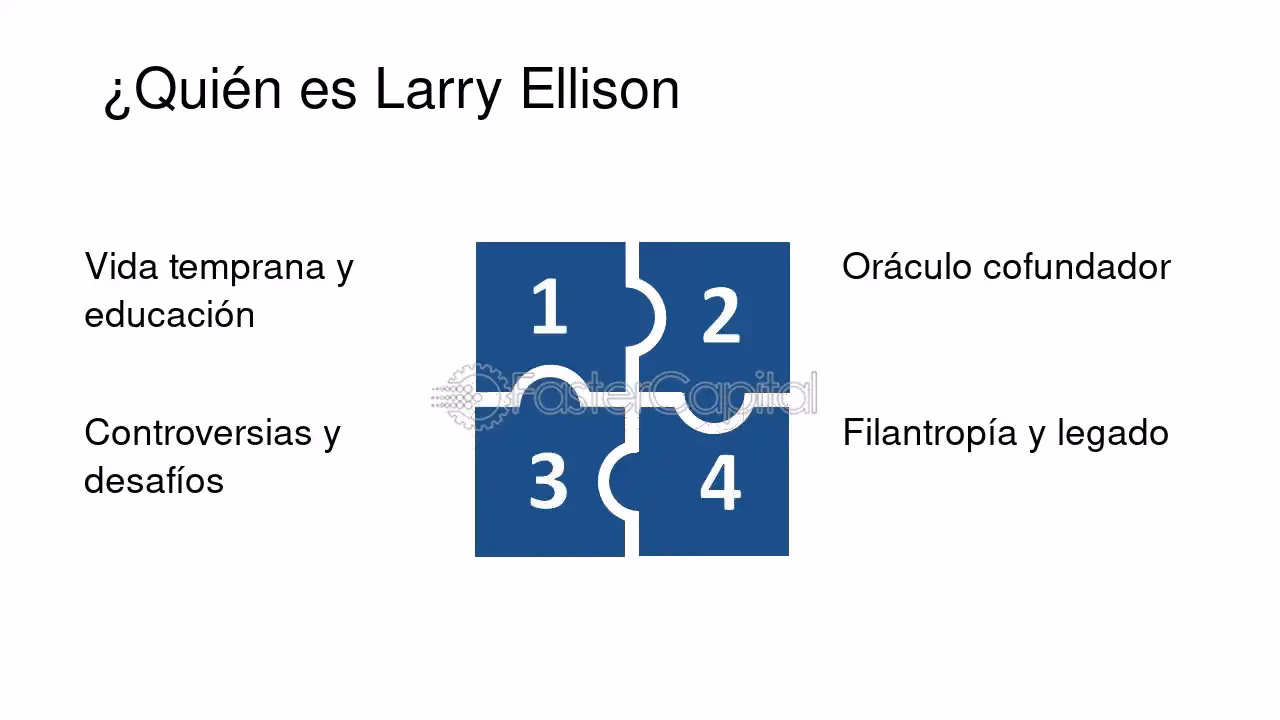 ¿Quién es Larry Ellison

Vida temprana y educación

1

2

Oráculo cofundador

FasterCapital

Controversias y desafíos

3

4

Filantropía y legado